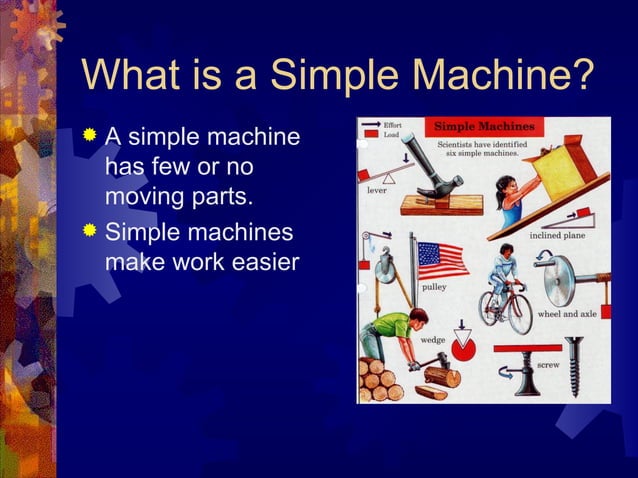 What is a Simple Machine?

A simple machine has few or no moving parts.

Simple machines make work easier

Effort
Load

Simple Machines

Scientists have identified six simple machines.

lever

inclined plane

pulley

wheel and axle

wedge

screw